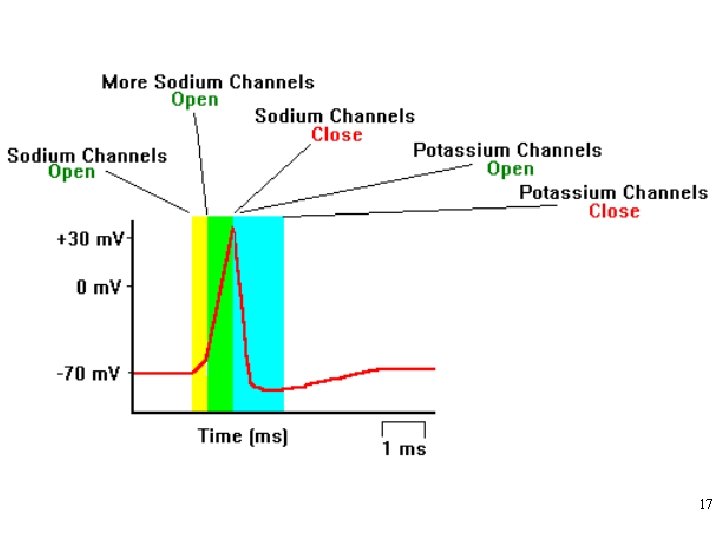 More Sodium Channels
Open

Sodium Channels
Close

Sodium Channels
Open

Potassium Channels
Open

Potassium Channels
Close

+30 mV

0 mV

-70 mV

Time (ms)

1 ms

17